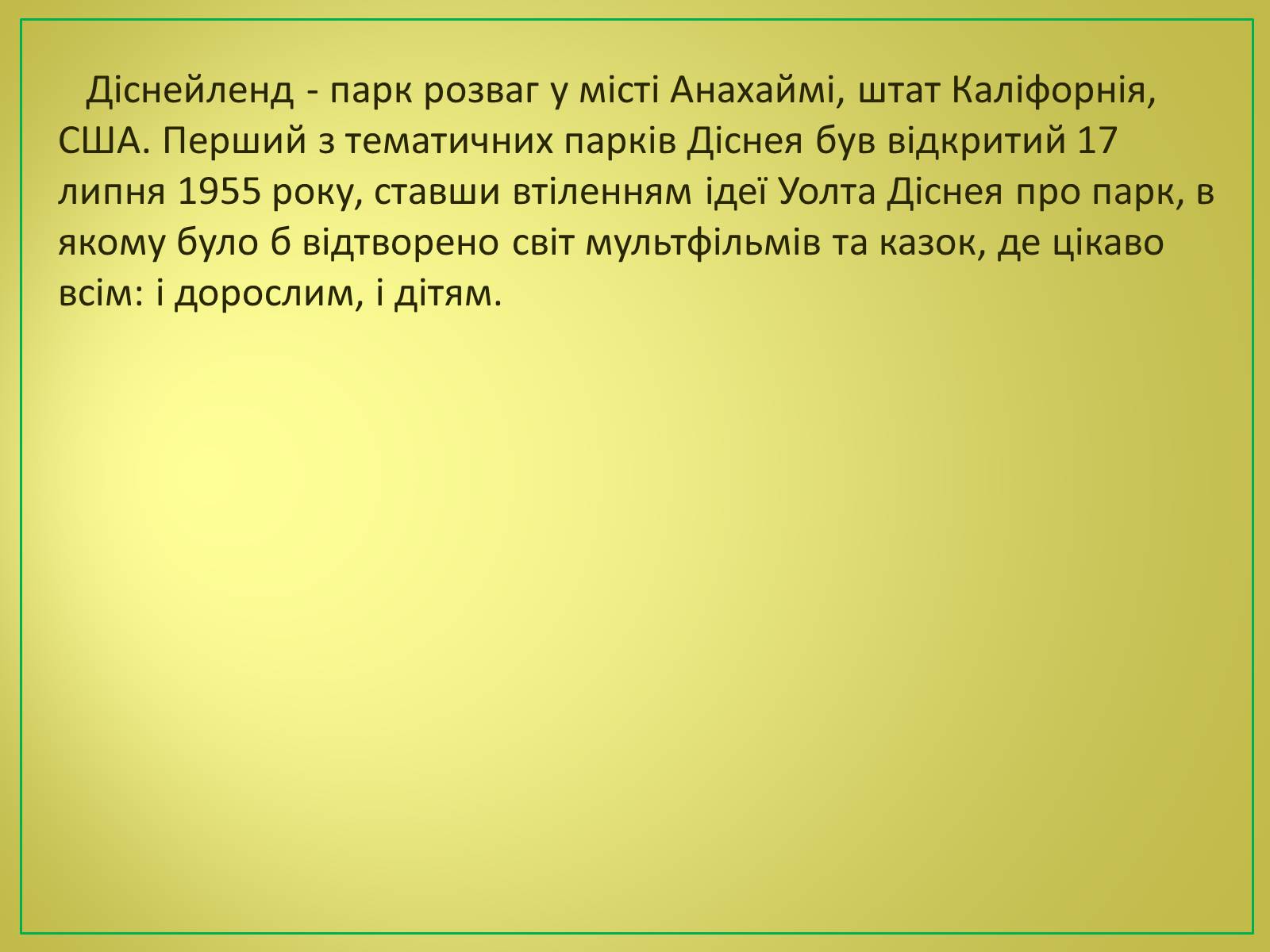 Діснейленд - парк розваг у місті Анахаймі, штат Каліфорнія, США. Перший з тематичних парків Діснея був відкритий 17 липня 1955 року, ставши втіленням ідеї Уолта Діснея про парк, в якому було б відтворено світ мультфільмів та казок, де цікаво всім: і дорослим, і дітям.